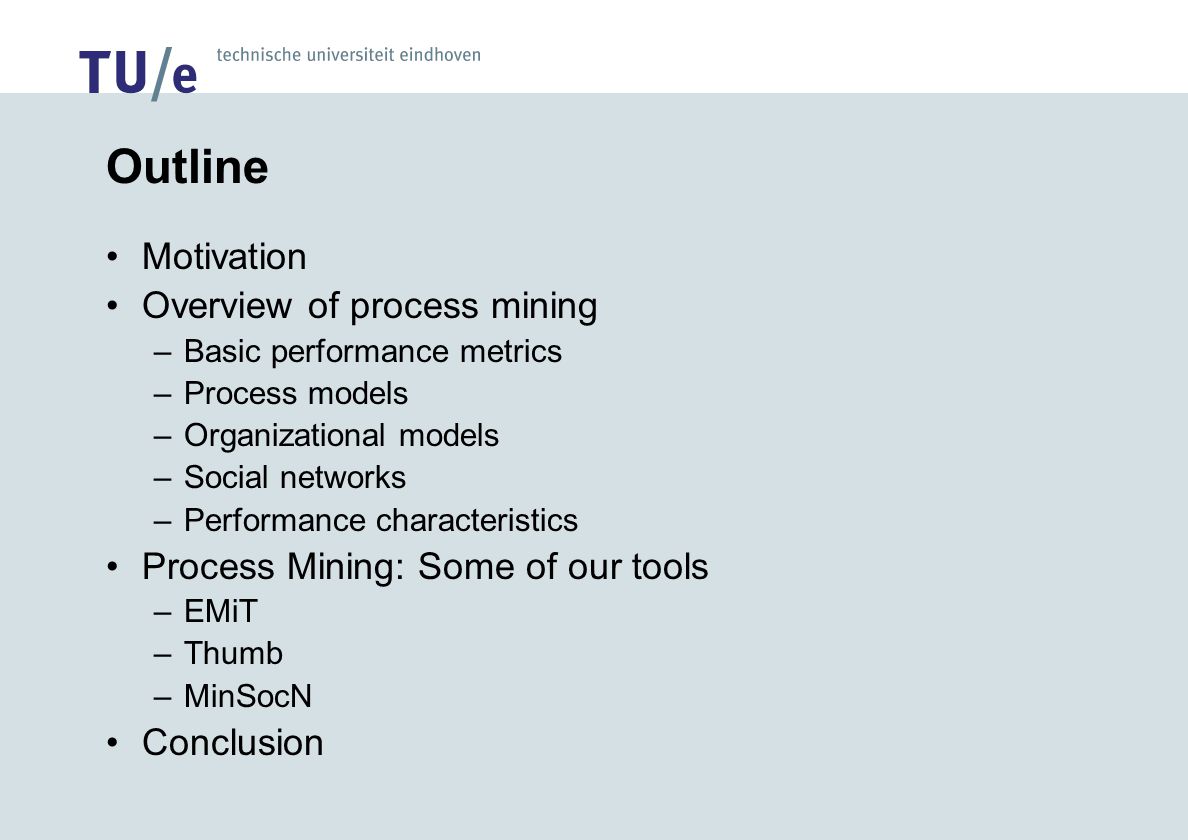 TU/e technische universiteit eindhoven

Outline

• Motivation
• Overview of process mining
– Basic performance metrics
– Process models
– Organizational models
– Social networks
– Performance characteristics
• Process Mining: Some of our tools
– EMiT
– Thumb
– MinSocN
• Conclusion